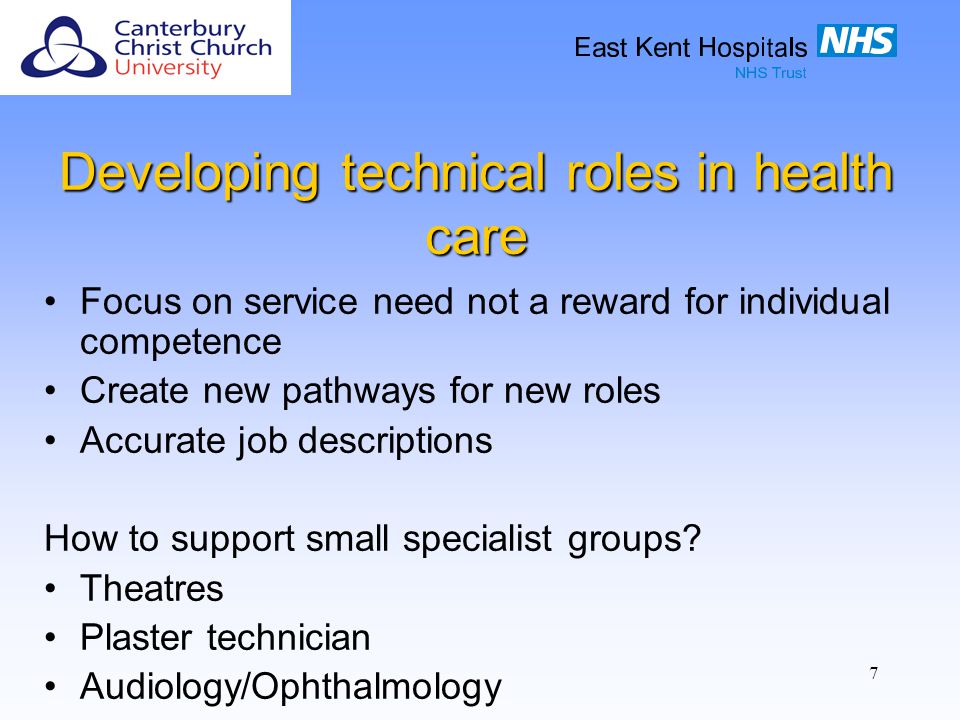 Canterbury Christ Church University

East Kent Hospitals NHS
NHS Trust

Developing technical roles in health care

• Focus on service need not a reward for individual competence
• Create new pathways for new roles
• Accurate job descriptions

How to support small specialist groups?
• Theatres
• Plaster technician
• Audiology/Ophthalmology

7